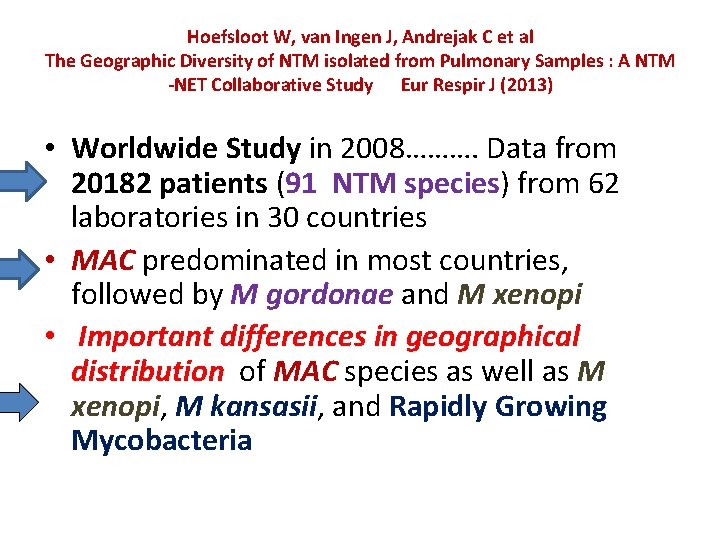 Hoefsloot W, van Ingen J, Andrejak C et al
The Geographic Diversity of NTM isolated from Pulmonary Samples : A NTM -NET Collaborative Study Eur Respir J (2013)

• Worldwide Study in 2008………. Data from 20182 patients (91 NTM species) from 62 laboratories in 30 countries

• MAC predominated in most countries, followed by M gordonae and M xenopi

• Important differences in geographical distribution of MAC species as well as M xenopi, M kansasii, and Rapidly Growing Mycobacteria